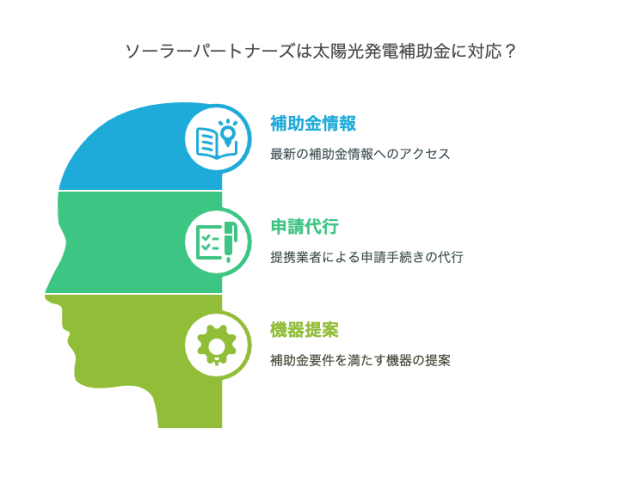 ソーラーパートナーズは太陽光発電補助金に対応？

補助金情報

最新の補助金情報へのアクセス

申請代行

提携業者による申請手続きの代行

機器提案

補助金要件を満たす機器の提案